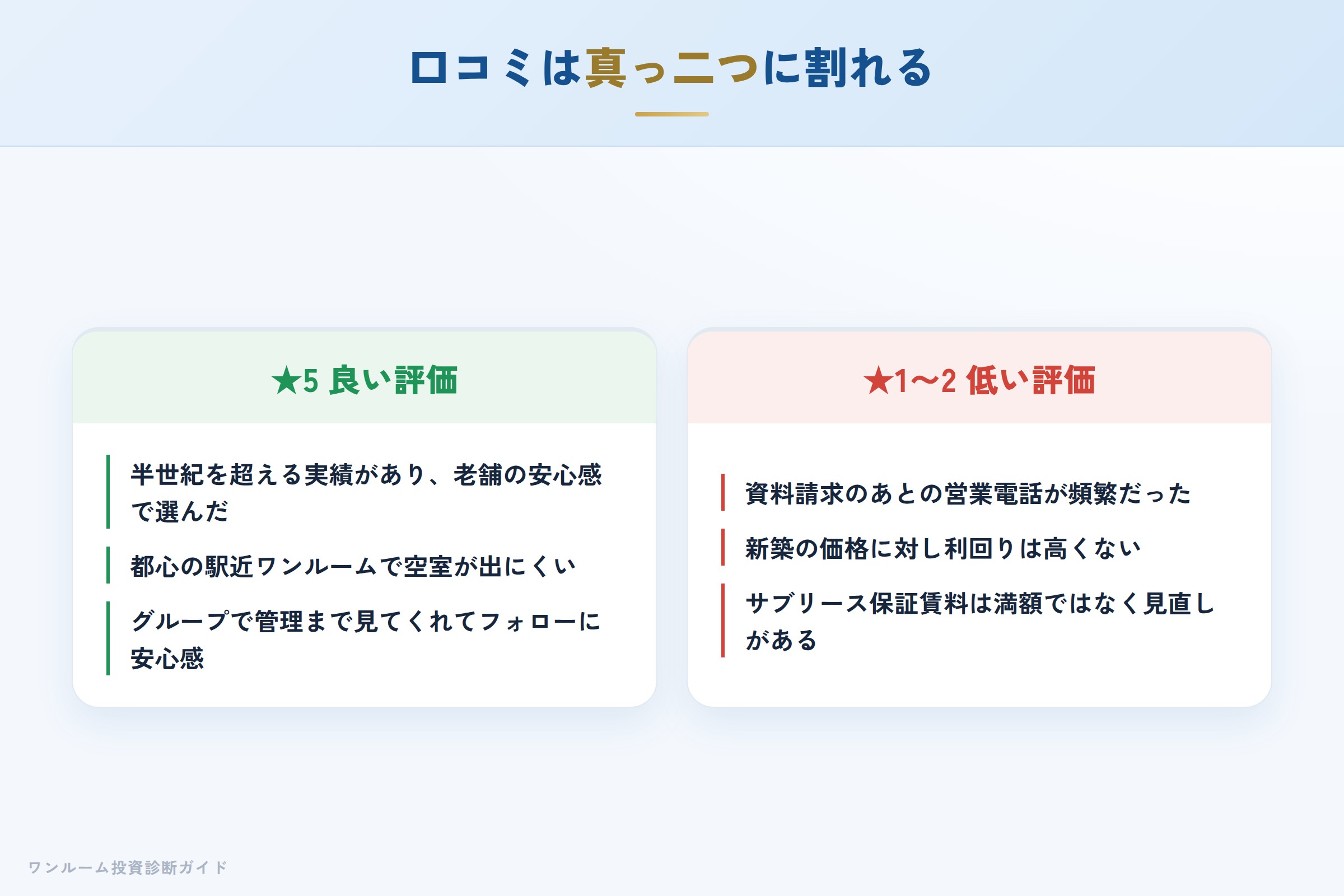 口コミは真っ二つに割れる

★5 良い評価

半世紀を超える実績があり、老舗の安心感で選んだ

都心の駅近ワンルームで空室が出にくい

グループで管理まで見てくれてフォローに安心感

★1〜2 低い評価

資料請求のあとの営業電話が頻繁だった

新築の価格に対し利回りは高くない

サブリース保証賃料は満額ではなく見直しがある

ワンルーム投資診断ガイド